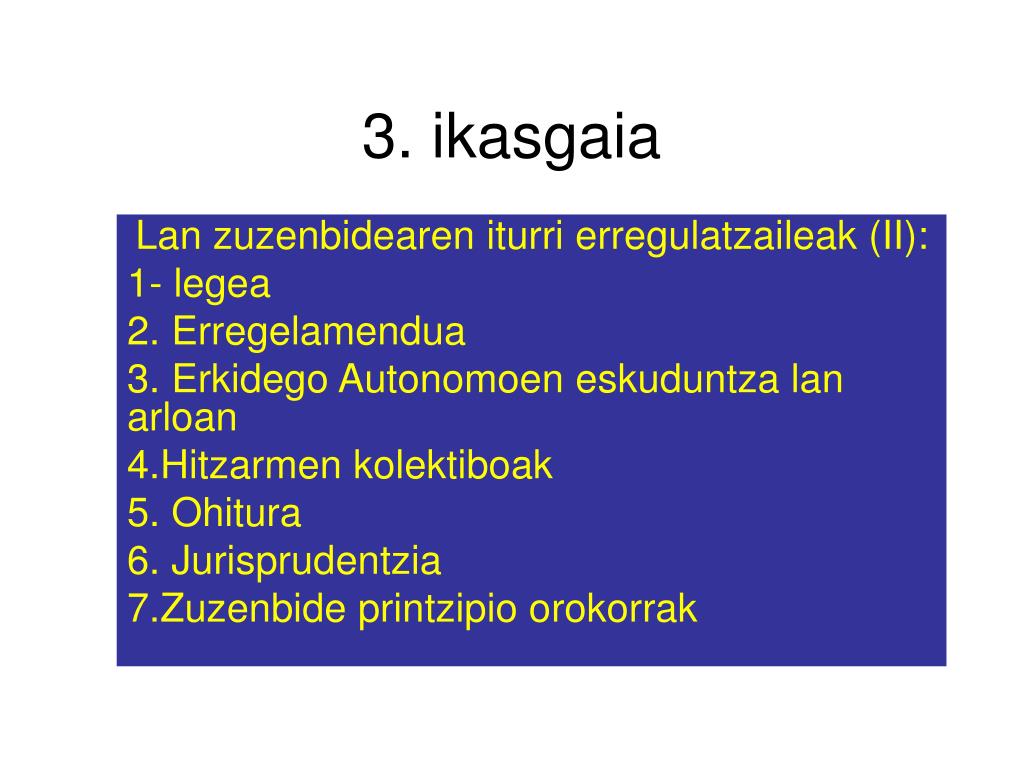 3. ikasgaia

Lan zuzenbidearen iturri erregulatzaileak (II):
1- legea
2. Erregelamendua
3. Erkidego Autonomoen eskuduntza lan arloan
4.Hitzarmen kolektiboak
5. Ohitura
6. Jurisprudentzia
7.Zuzenbide printzipio orokorrak